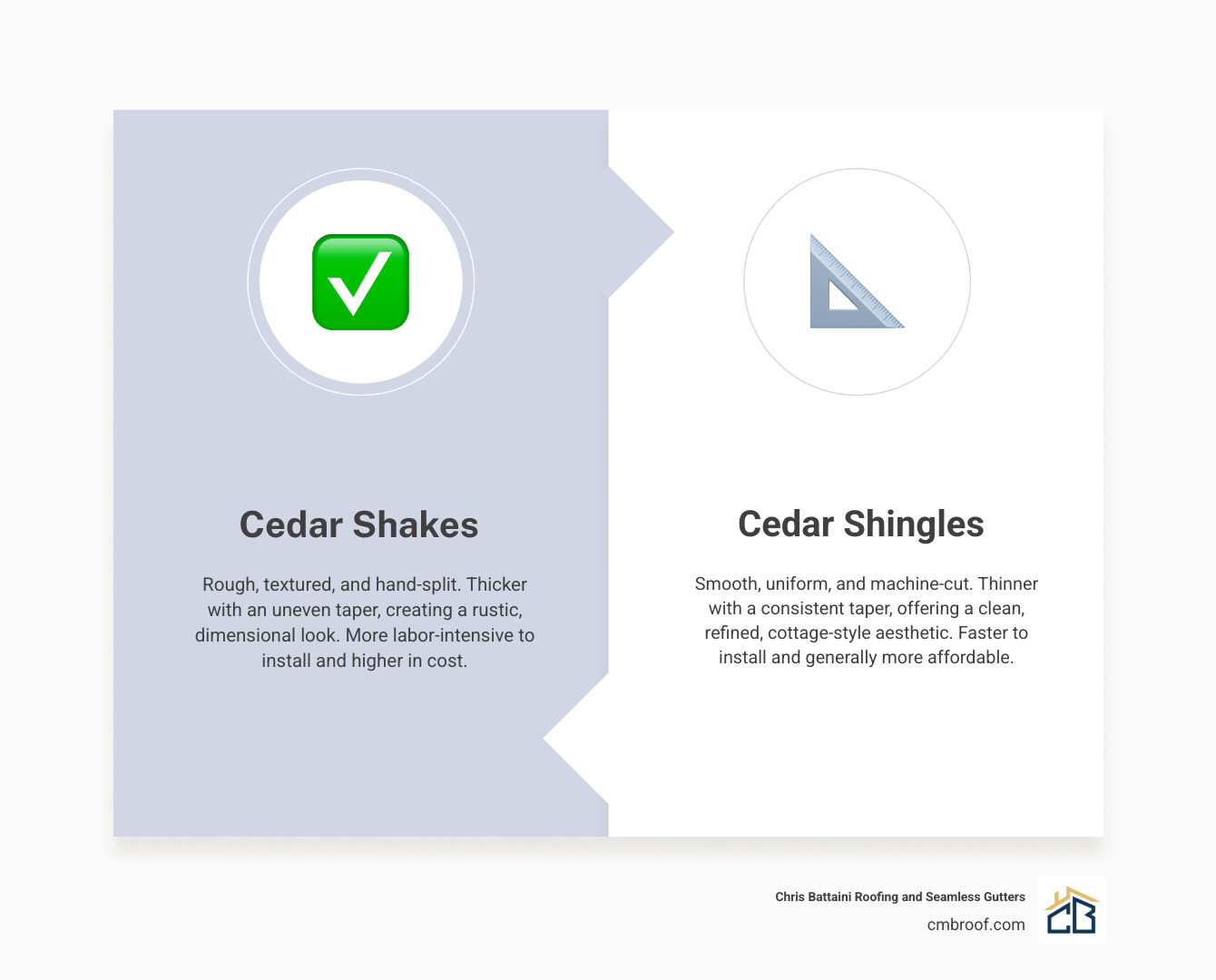 Cedar Shakes

Rough, textured, and hand-split. Thicker with an uneven taper, creating a rustic, dimensional look. More labor-intensive to install and higher in cost.

Cedar Shingles

Smooth, uniform, and machine-cut. Thinner with a consistent taper, offering a clean, refined, cottage-style aesthetic. Faster to install and generally more affordable.

Chris Battaini Roofing and Seamless Gutters
cmbroof.com

CB